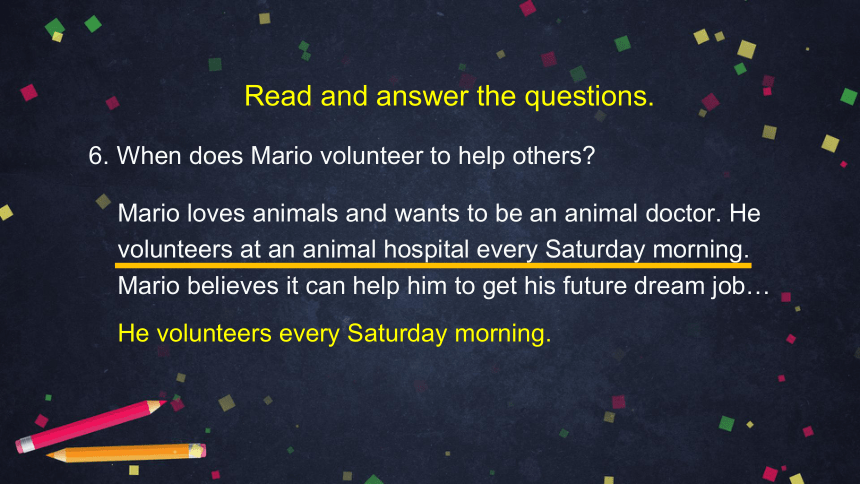 Read and answer the questions.

6. When does Mario volunteer to help others?

Mario loves animals and wants to be an animal doctor. He volunteers at an animal hospital every Saturday morning. Mario believes it can help him to get his future dream job…

He volunteers every Saturday morning.